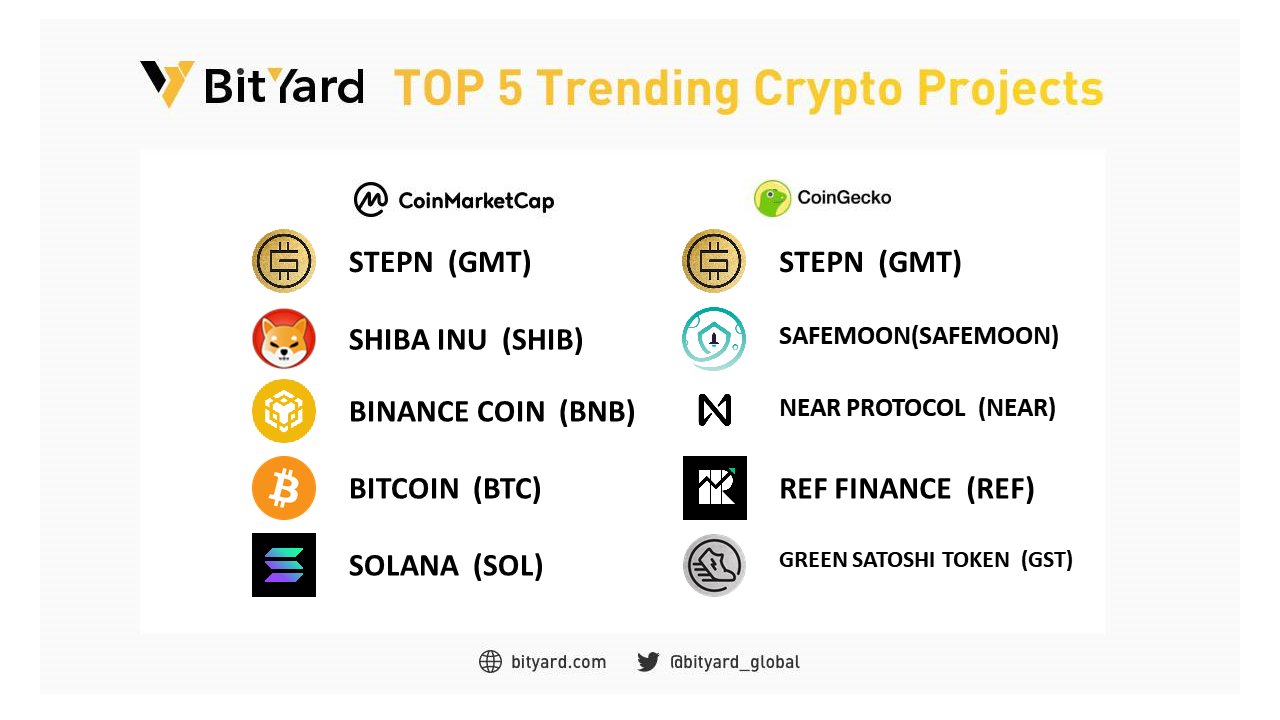 BitYard TOP 5 Trending Crypto Projects

CoinMarketCap

STEPN (GMT)

SHIBA INU (SHIB)

BINANCE COIN (BNB)

BITCOIN (BTC)

SOLANA (SOL)

CoinGecko

STEPN (GMT)

SAFEMOON(SAFEMOON)

NEAR PROTOCOL (NEAR)

REF FINANCE (REF)

GREEN SATOSHI TOKEN (GST)

bityard.com @bityard_global